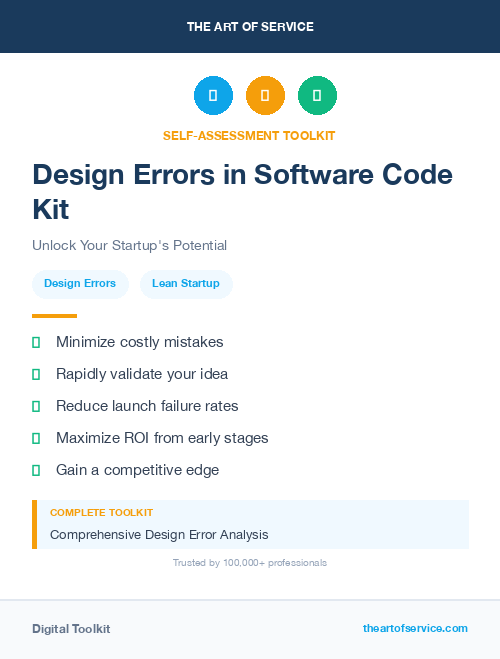 THE ART OF SERVICE

SELF-ASSESSMENT TOOLKIT

Design Errors in Software Code Kit

Unlock Your Startup's Potential

Design Errors

Lean Startup

Minimize costly mistakes

Rapidly validate your idea

Reduce launch failure rates

Maximize ROI from early stages

Gain a competitive edge

COMPLETE TOOLKIT

Comprehensive Design Error Analysis

Trusted by 100,000+ professionals

Digital Toolkit

theartofservice.com